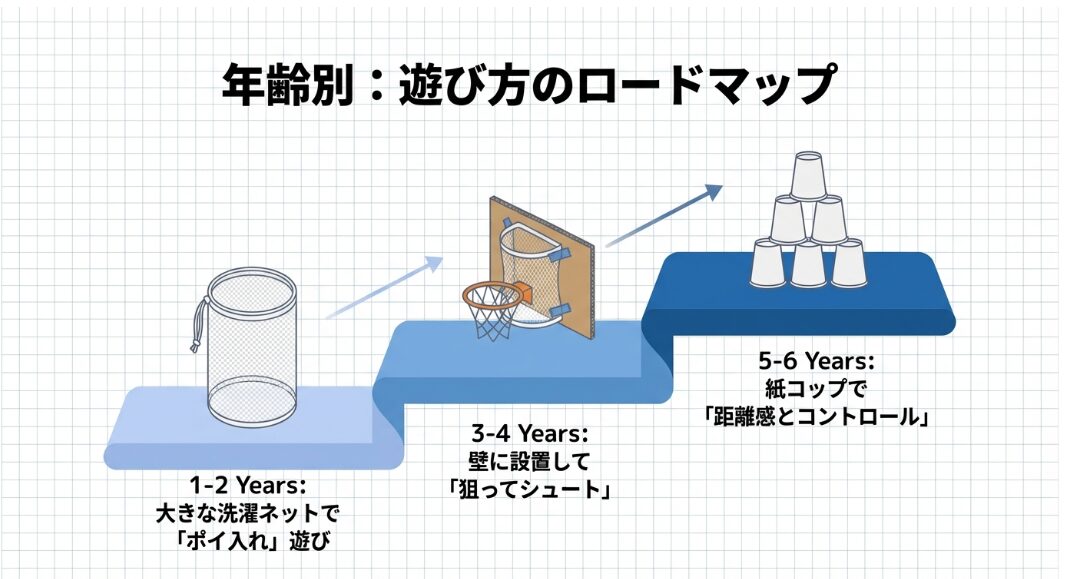 年齢別：遊び方のロードマップ

1-2 Years:
大きな洗濯ネットで
「ポイ入れ」遊び

3-4 Years:
壁に設置して
「狙ってシュート」

5-6 Years:
紙コップで
「距離感とコントロール」